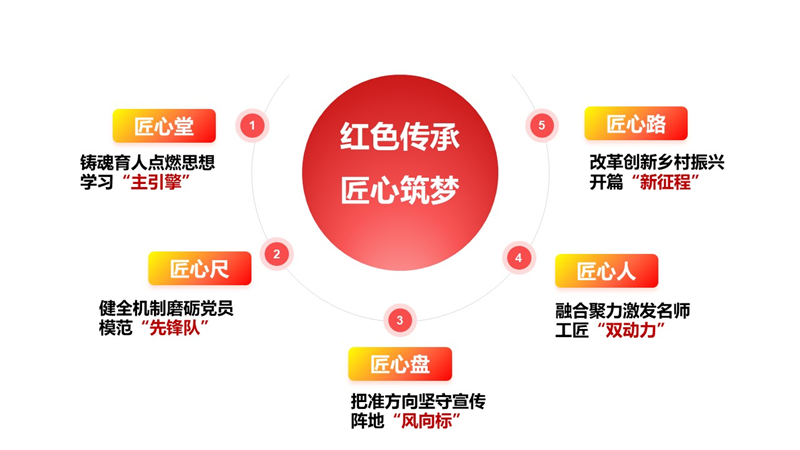 红色传承
匠心筑梦

1
匠心堂
铸魂育人点燃思想学习“主引擎”

2
匠心尺
健全机制磨砺党员模范“先锋队”

3
匠心盘
把准方向坚守宣传阵地“风向标”

4
匠心人
融合聚力激发名师工匠“双动力”

5
匠心路
改革创新乡村振兴开篇“新征程”